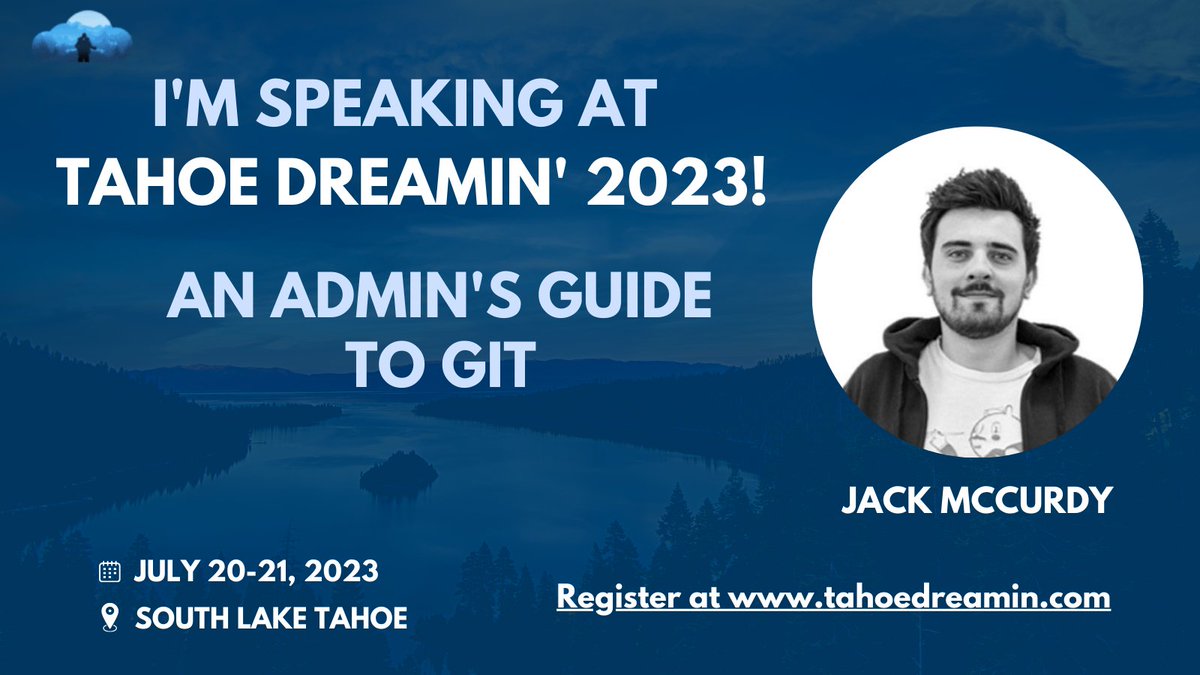 I'M SPEAKING AT TAHOE DREAMIN' 2023!

AN ADMIN'S GUIDE TO GIT

JACK MCCURDY

JULY 20-21, 2023
SOUTH LAKE TAHOE

Register at www.tahoedreamin.com